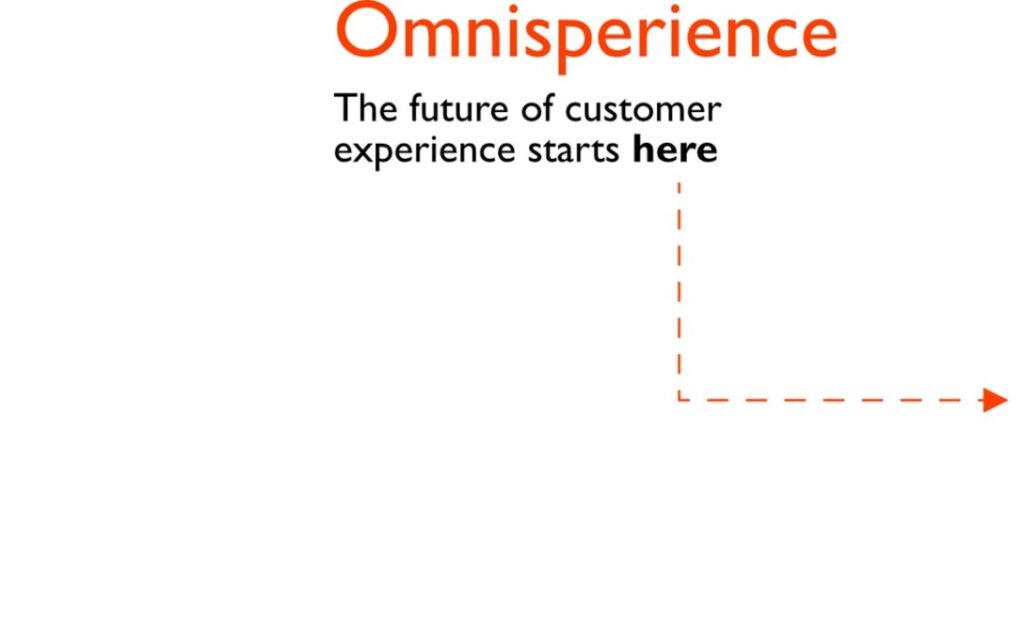 Omnisperience

The future of customer experience starts here